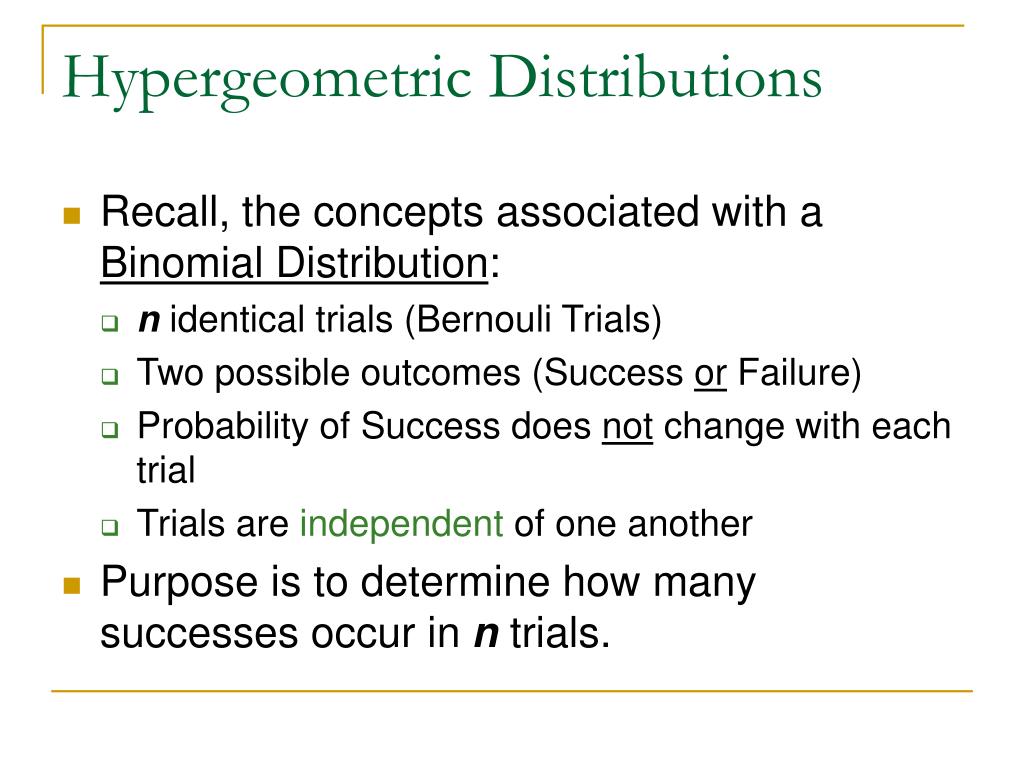 Hypergeometric Distributions

Recall, the concepts associated with a Binomial Distribution:

n identical trials (Bernouli Trials)

Two possible outcomes (Success or Failure)

Probability of Success does not change with each trial

Trials are independent of one another

Purpose is to determine how many successes occur in n trials.